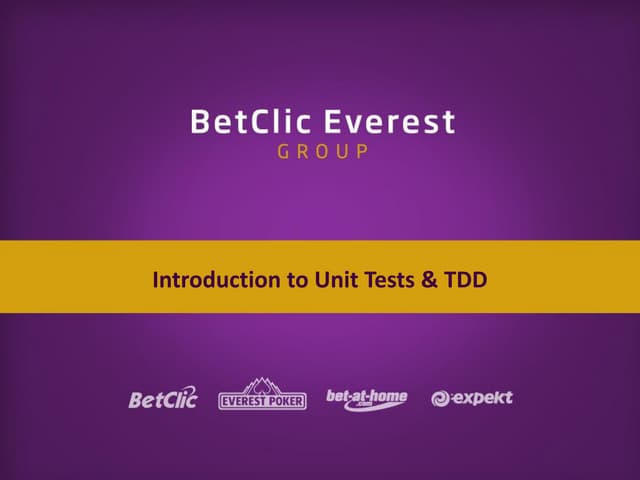 BetClic Everest
GROUP

Introduction to Unit Tests & TDD

BetClic EVEREST POKER bet-at-home .com expekt